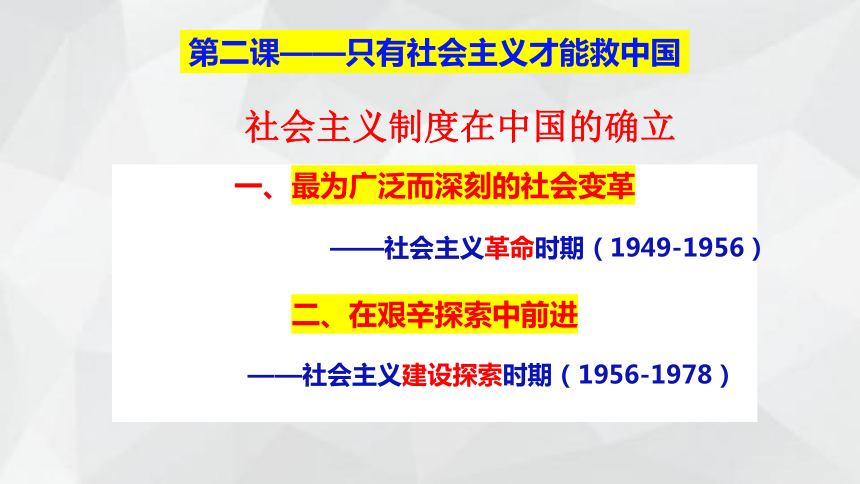 第二课——只有社会主义才能救中国

社会主义制度在中国的确立

一、最为广泛而深刻的社会变革

——社会主义革命时期（1949-1956）

二、在艰辛探索中前进

——社会主义建设探索时期（1956-1978）